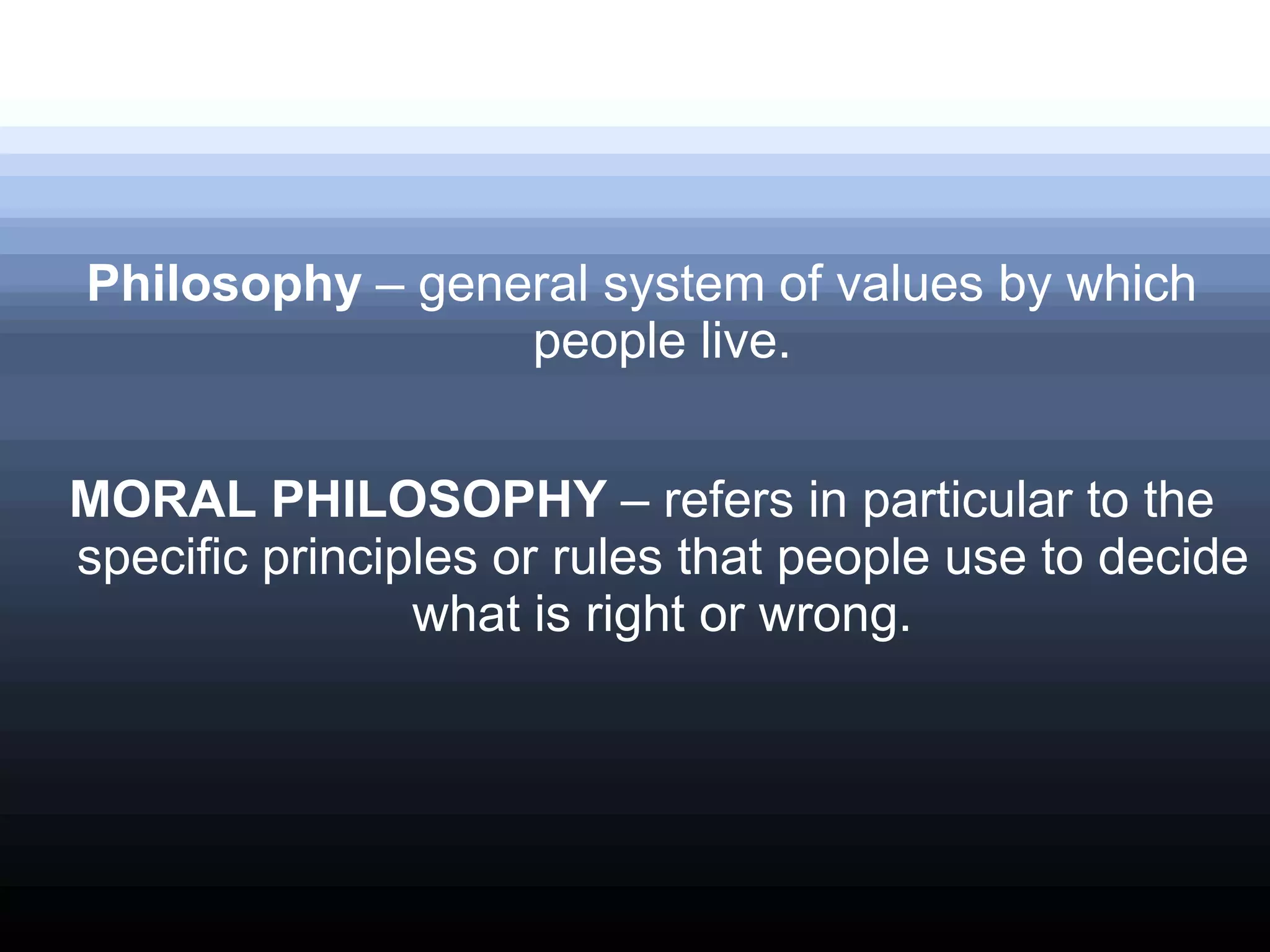 Philosophy – general system of values by which people live.

MORAL PHILOSOPHY – refers in particular to the specific principles or rules that people use to decide what is right or wrong.